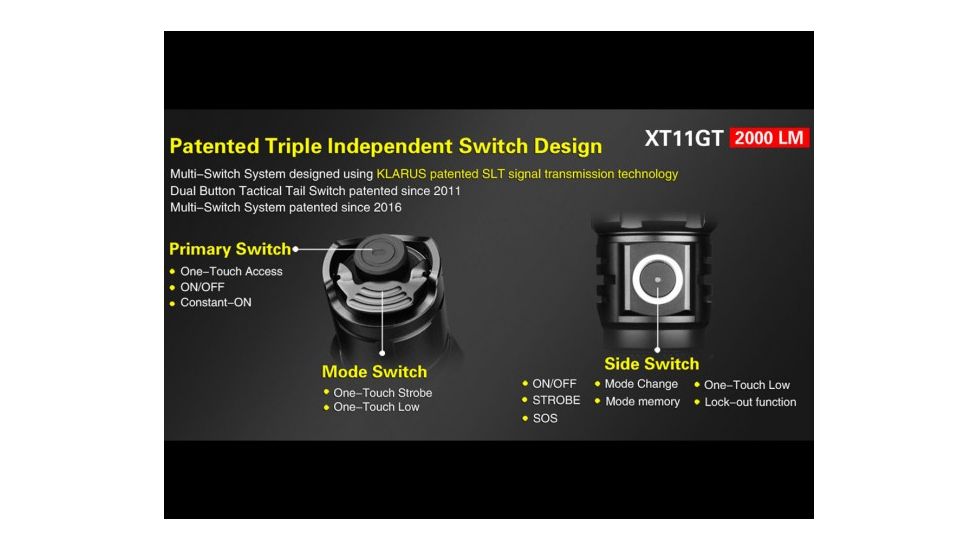 Patented Triple Independent Switch Design

XT11GT 2000 LM

Multi–Switch System designed using KLARUS patented SLT signal transmission technology
Dual Button Tactical Tail Switch patented since 2011
Multi–Switch System patented since 2016

Primary Switch
• One–Touch Access
• ON/OFF
• Constant–ON

Mode Switch
• One–Touch Strobe
• One–Touch Low

Side Switch
• ON/OFF
• STROBE
• SOS
• Mode Change
• Mode memory
• One–Touch Low
• Lock–out function